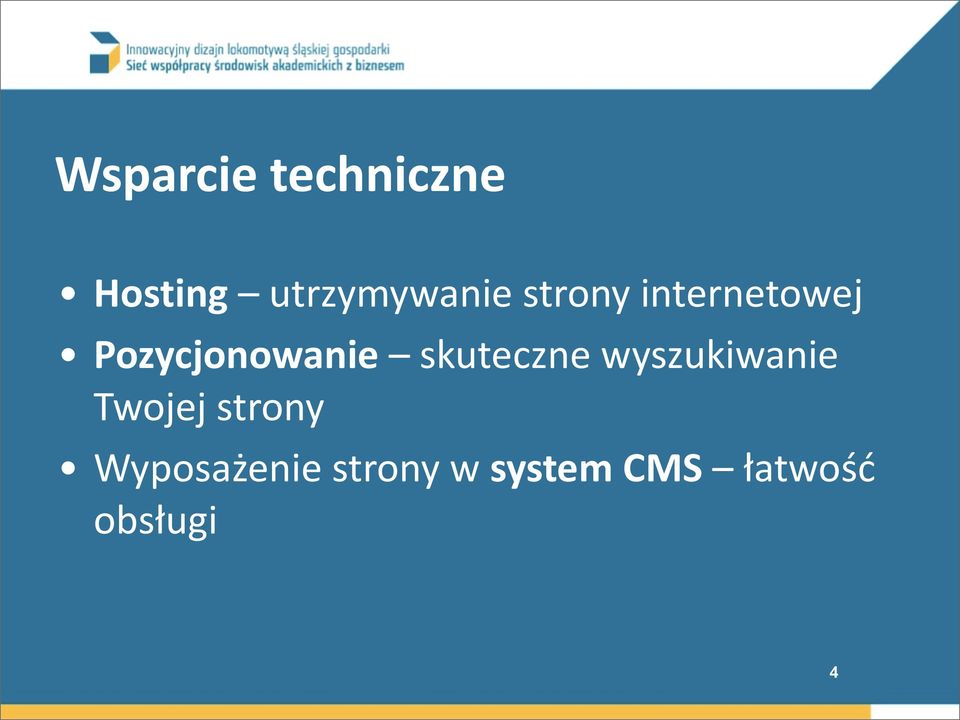 Innowacyjny dizajn lokomotywą śląskiej gospodarki
Sieć współpracy środowisk akademickich z biznesem

Wsparcie techniczne

• Hosting – utrzymywanie strony internetowej
• Pozycjonowanie – skuteczne wyszukiwanie Twojej strony
• Wyposażenie strony w system CMS – łatwość obsługi

4